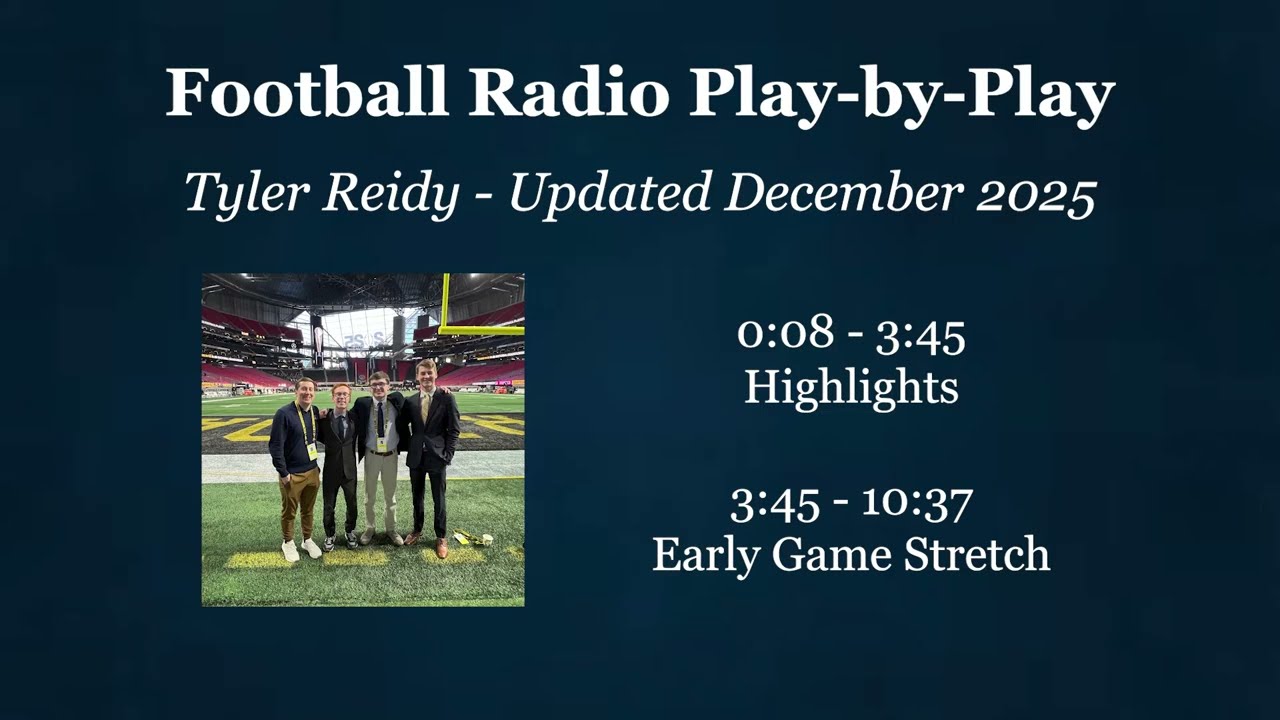 Football Radio Play-by-Play

Tyler Reidy - Updated December 2025

0:08 - 3:45
Highlights

3:45 - 10:37
Early Game Stretch